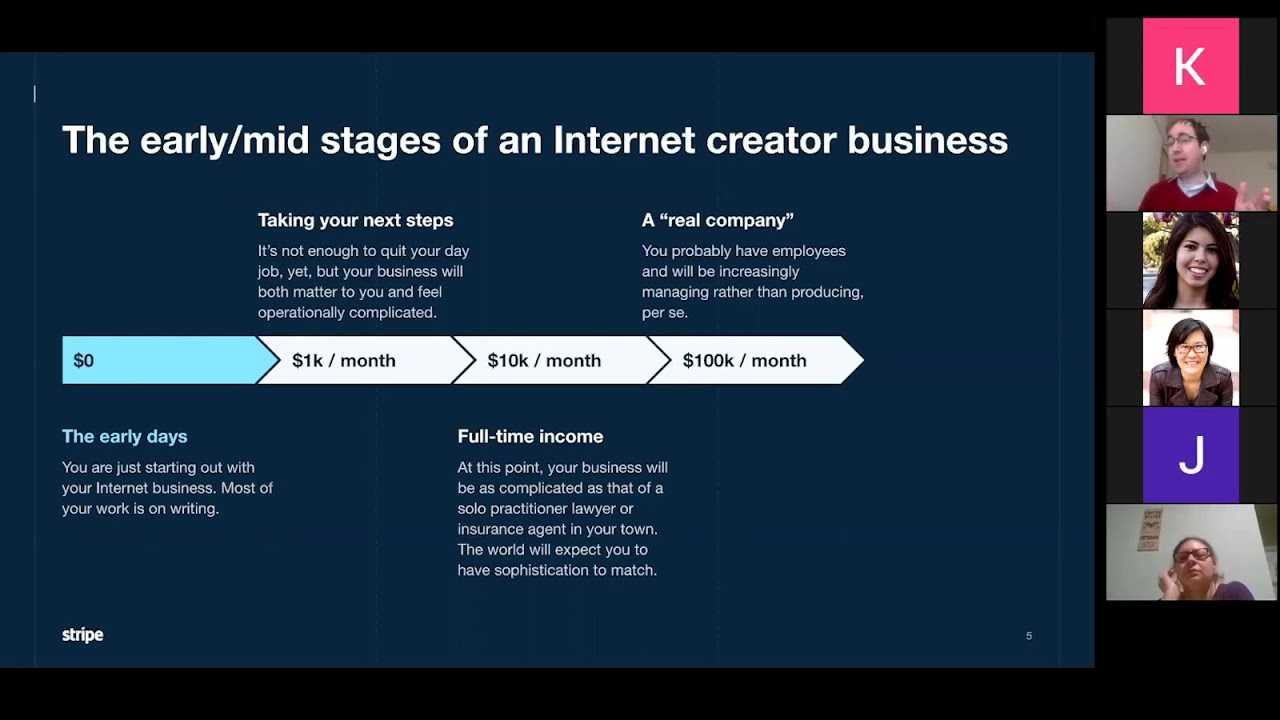 The early/mid stages of an Internet creator business

Taking your next steps
It's not enough to quit your day job, yet, but your business will both matter to you and feel operationally complicated.

A "real company"
You probably have employees and will be increasingly managing rather than producing, per se.

$0

$1k / month

$10k / month

$100k / month

The early days
You are just starting out with your Internet business. Most of your work is on writing.

Full-time income
At this point, your business will be as complicated as that of a solo practitioner lawyer or insurance agent in your town. The world will expect you to have sophistication to match.

stripe

5

K

J